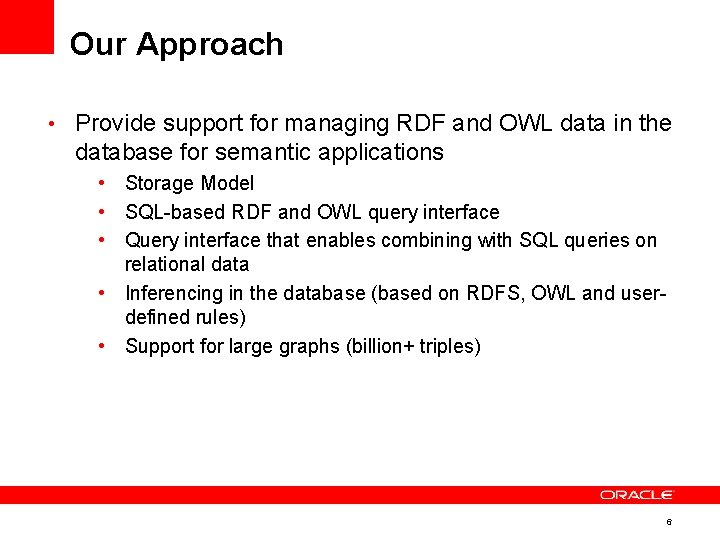 Our Approach

• Provide support for managing RDF and OWL data in the database for semantic applications
  • Storage Model
  • SQL-based RDF and OWL query interface
  • Query interface that enables combining with SQL queries on relational data
  • Inferencing in the database (based on RDFS, OWL and user-defined rules)
  • Support for large graphs (billion+ triples)

ORACLE

6